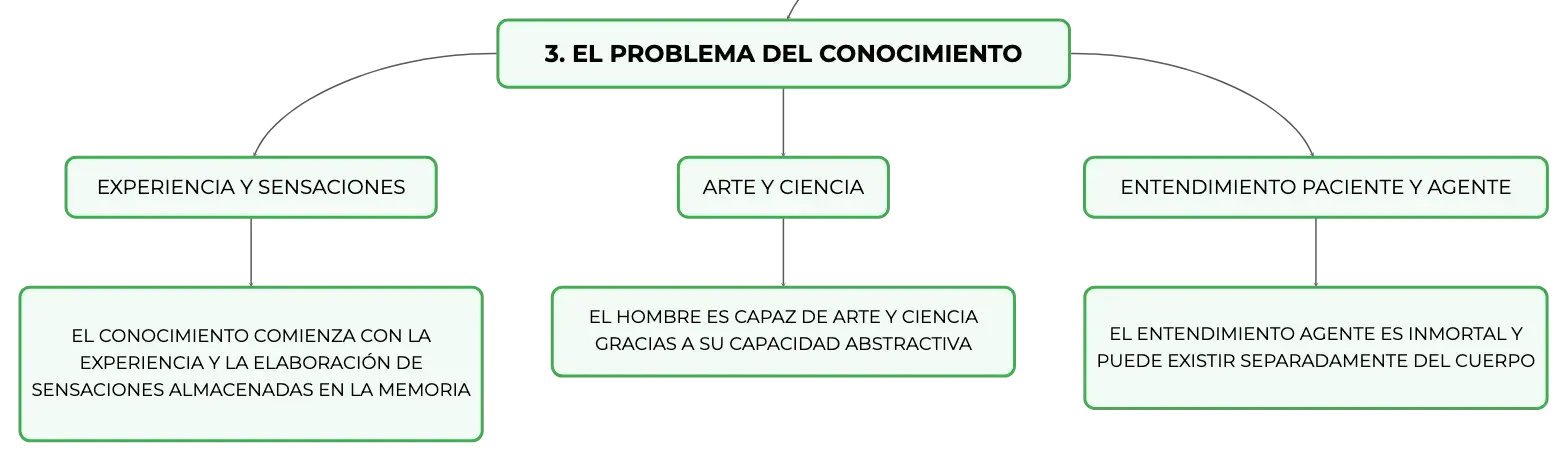 3. EL PROBLEMA DEL CONOCIMIENTO

EXPERIENCIA Y SENSACIONES

EL CONOCIMIENTO COMIENZA CON LA EXPERIENCIA Y LA ELABORACIÓN DE SENSACIONES ALMACENADAS EN LA MEMORIA

ARTE Y CIENCIA

EL HOMBRE ES CAPAZ DE ARTE Y CIENCIA GRACIAS A SU CAPACIDAD ABSTRACTIVA

ENTENDIMIENTO PACIENTE Y AGENTE

EL ENTENDIMIENTO AGENTE ES INMORTAL Y PUEDE EXISTIR SEPARADAMENTE DEL CUERPO